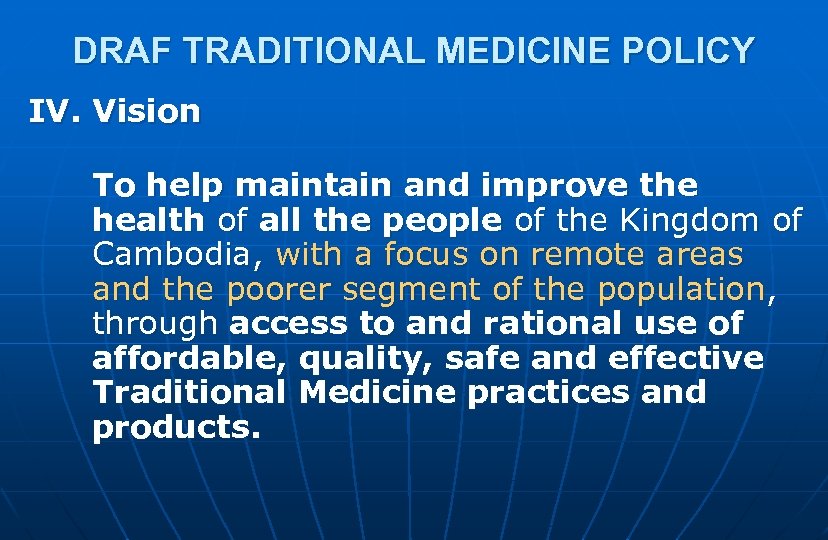 DRAF TRADITIONAL MEDICINE POLICY

IV. Vision

To help maintain and improve the health of all the people of the Kingdom of Cambodia, with a focus on remote areas and the poorer segment of the population, through access to and rational use of affordable, quality, safe and effective Traditional Medicine practices and products.